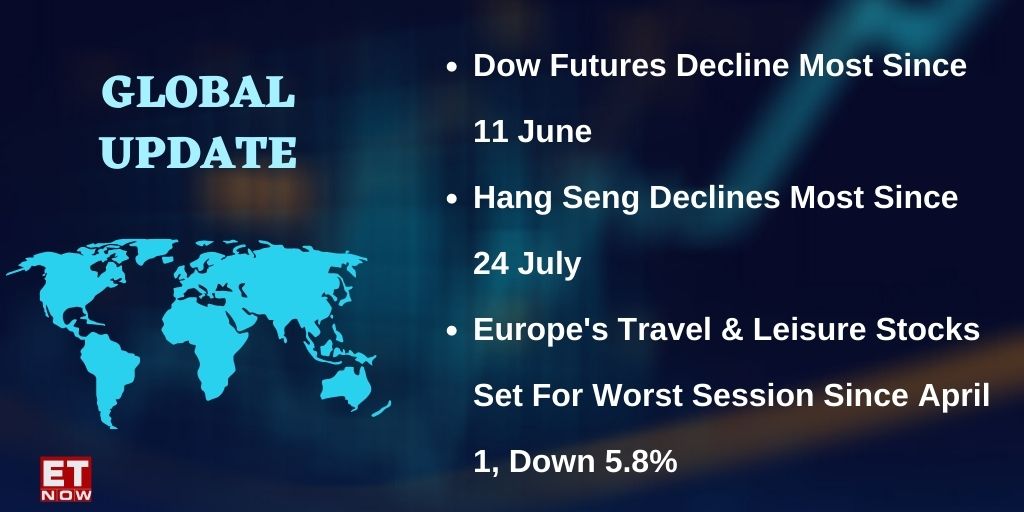 GLOBAL UPDATE

• Dow Futures Decline Most Since 11 June

• Hang Seng Declines Most Since 24 July

• Europe's Travel & Leisure Stocks Set For Worst Session Since April 1, Down 5.8%

ET NOW